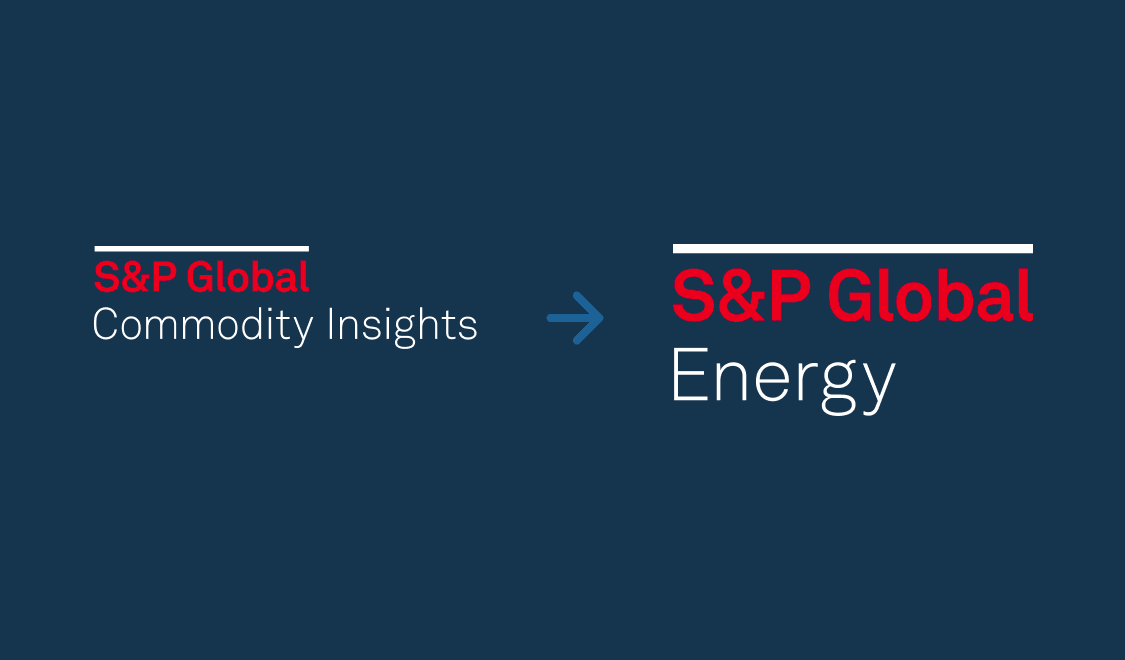 S&P Global
Commodity Insights

S&P Global
Energy